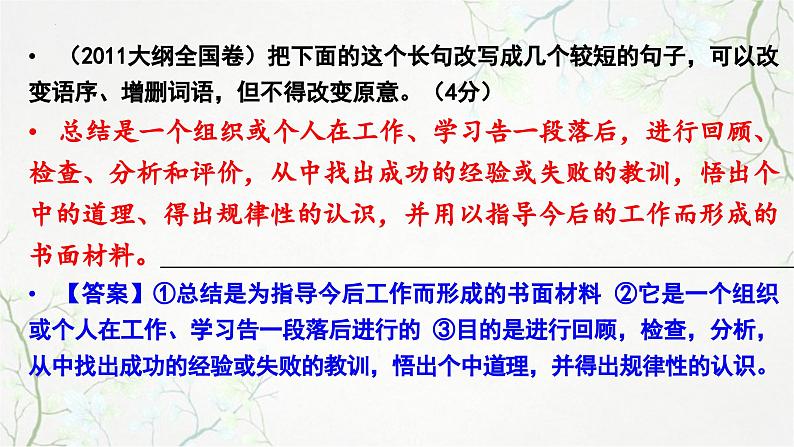 • （2011大纲全国卷）把下面的这个长句改写成几个较短的句子，可以改变语序、增删词语，但不得改变原意。（4分）

• 总结是一个组织或个人在工作、学习告一段落后，进行回顾、检查、分析和评价，从中找出成功的经验或失败的教训，悟出个中的道理、得出规律性的认识，并用以指导今后的工作而形成的书面材料。

• 【答案】①总结是为指导今后工作而形成的书面材料 ②它是一个组织或个人在工作、学习告一段落后进行的 ③目的是进行回顾，检查，分析，从中找出成功的经验或失败的教训，悟出个中道理，并得出规律性的认识。